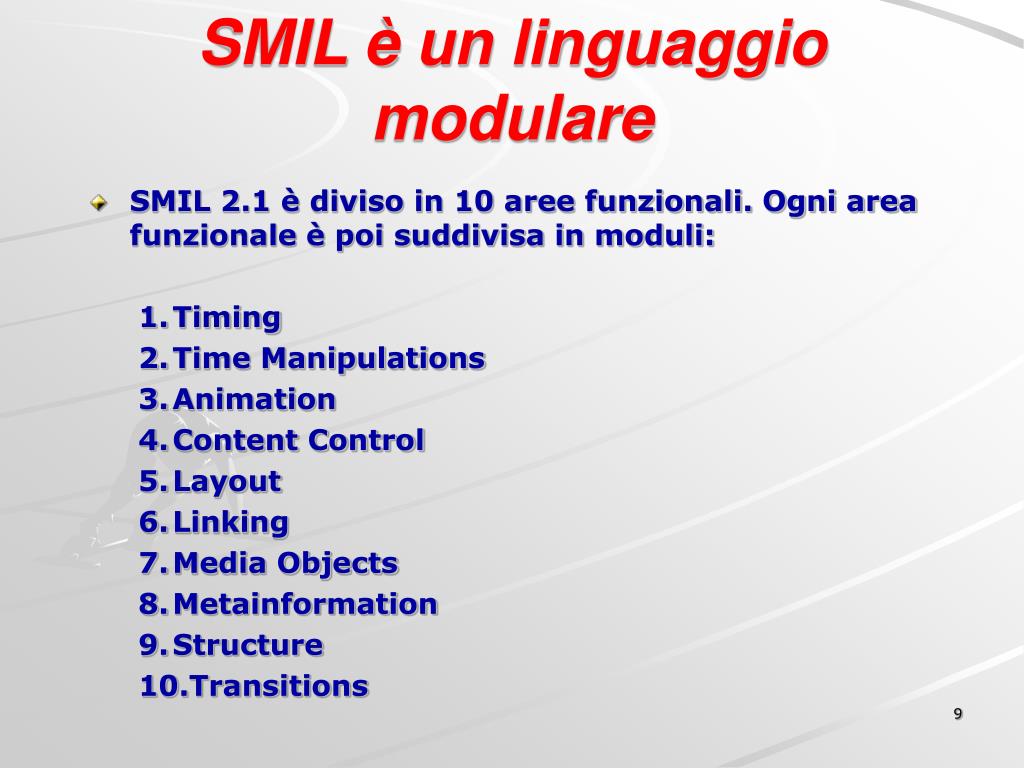 SMIL è un linguaggio modulare

SMIL 2.1 è diviso in 10 aree funzionali. Ogni area funzionale è poi suddivisa in moduli:

1. Timing
2. Time Manipulations
3. Animation
4. Content Control
5. Layout
6. Linking
7. Media Objects
8. Metainformation
9. Structure
10. Transitions

9